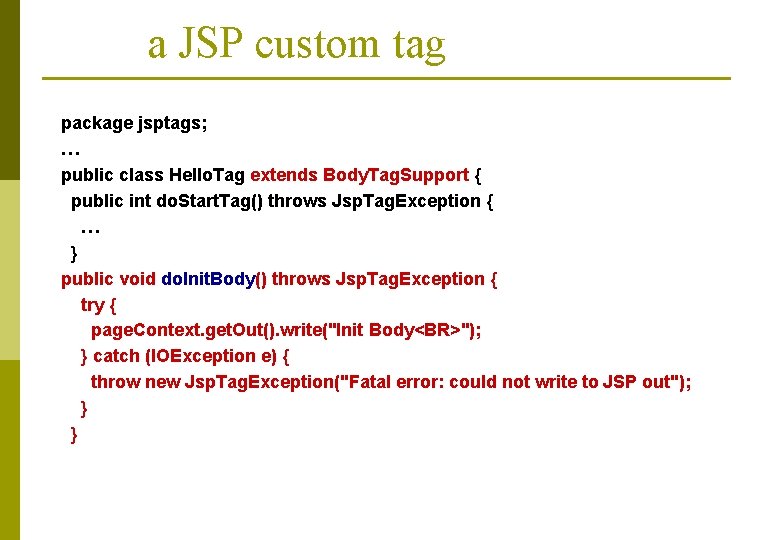 a JSP custom tag

package jsptags;
…
public class HelloTag extends BodyTagSupport {
  public int doStartTag() throws JspTagException {
    …
  }
public void doInitBody() throws JspTagException {
    try {
      pageContext.getOut().write("Init Body<BR>");
    } catch (IOException e) {
      throw new JspTagException("Fatal error: could not write to JSP out");
    }
  }